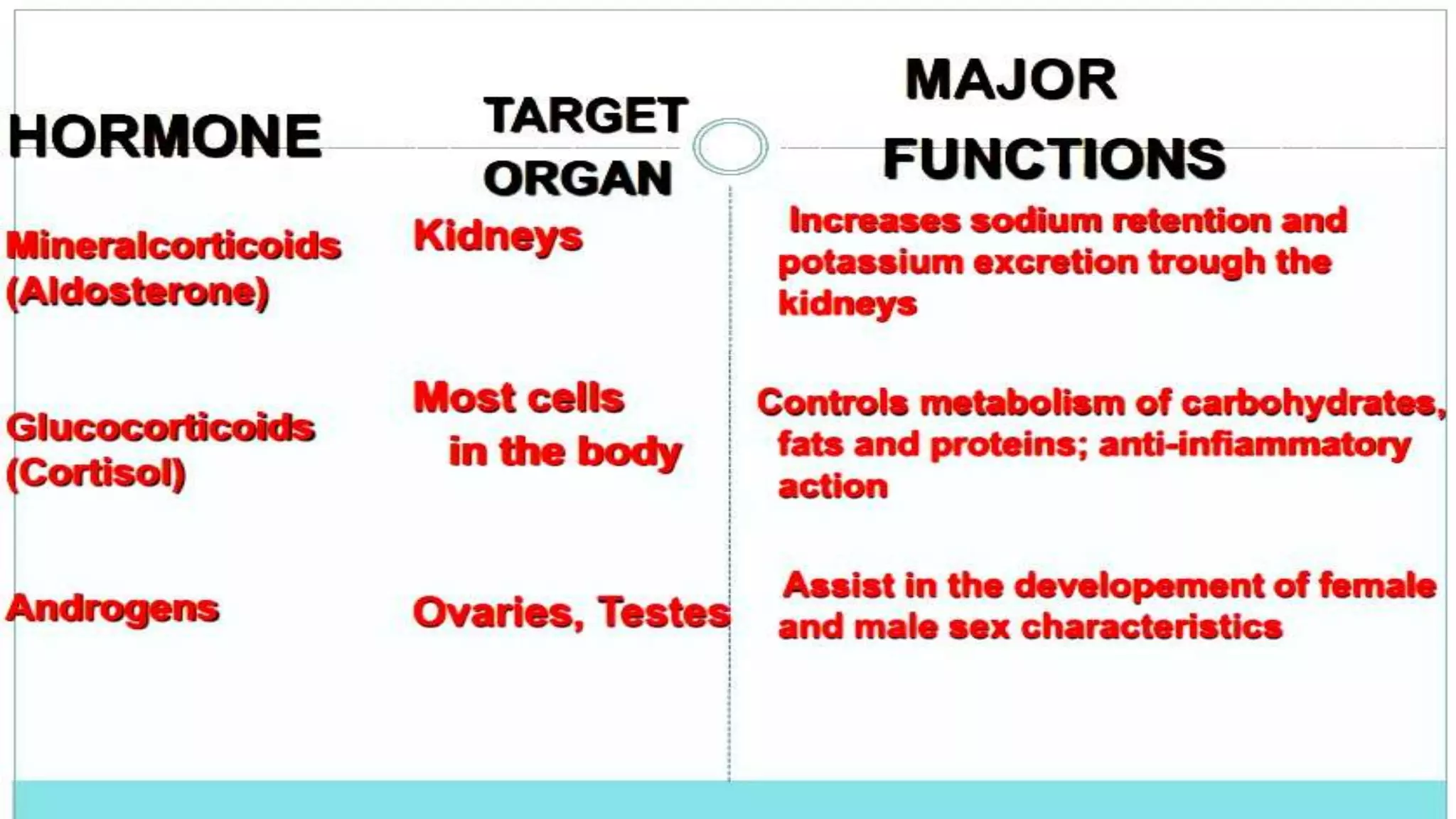 | HORMONE | TARGET ORGAN | MAJOR FUNCTIONS |
|---|---|---|
| Mineralcorticoids (Aldosterone) | Kidneys | Increases sodium retention and potassium excretion trough the kidneys |
| Glucocorticoids (Cortisol) | Most cells in the body | Controls metabolism of carbohydrates, fats and proteins; anti-infiammatory action |
| Androgens | Ovaries, Testes | Assist in the developement of female and male sex characteristics |